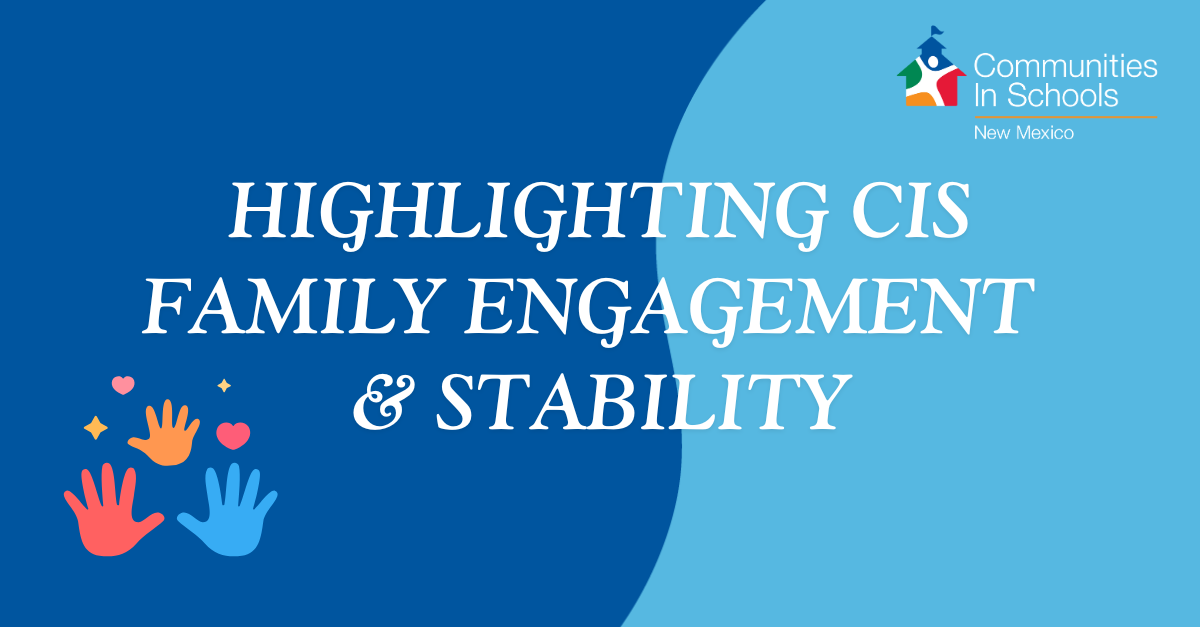 Communities In Schools
New Mexico

HIGHLIGHTING CIS FAMILY ENGAGEMENT & STABILITY